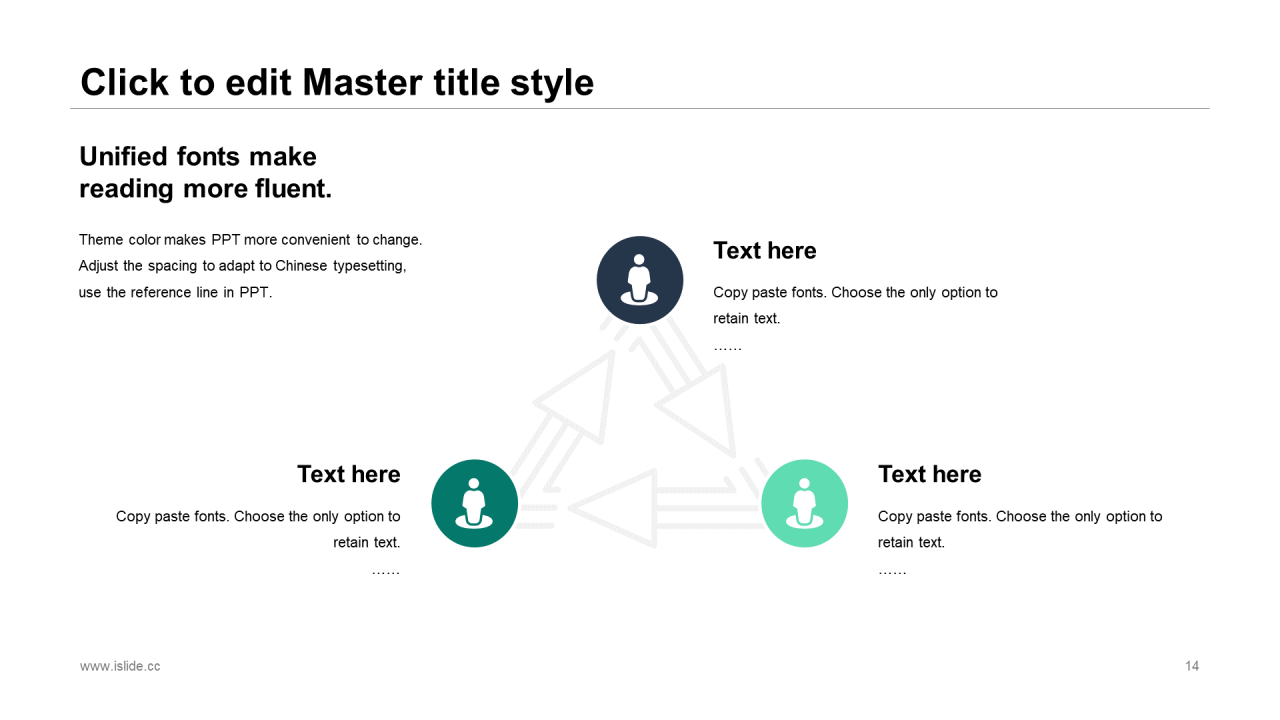 Click to edit Master title style

Unified fonts make reading more fluent.

Theme color makes PPT more convenient to change. Adjust the spacing to adapt to Chinese typesetting, use the reference line in PPT.

Text here

Copy paste fonts. Choose the only option to retain text.

……

Text here

Copy paste fonts. Choose the only option to retain text.

……

Text here

Copy paste fonts. Choose the only option to retain text.

……

www.islide.cc

14